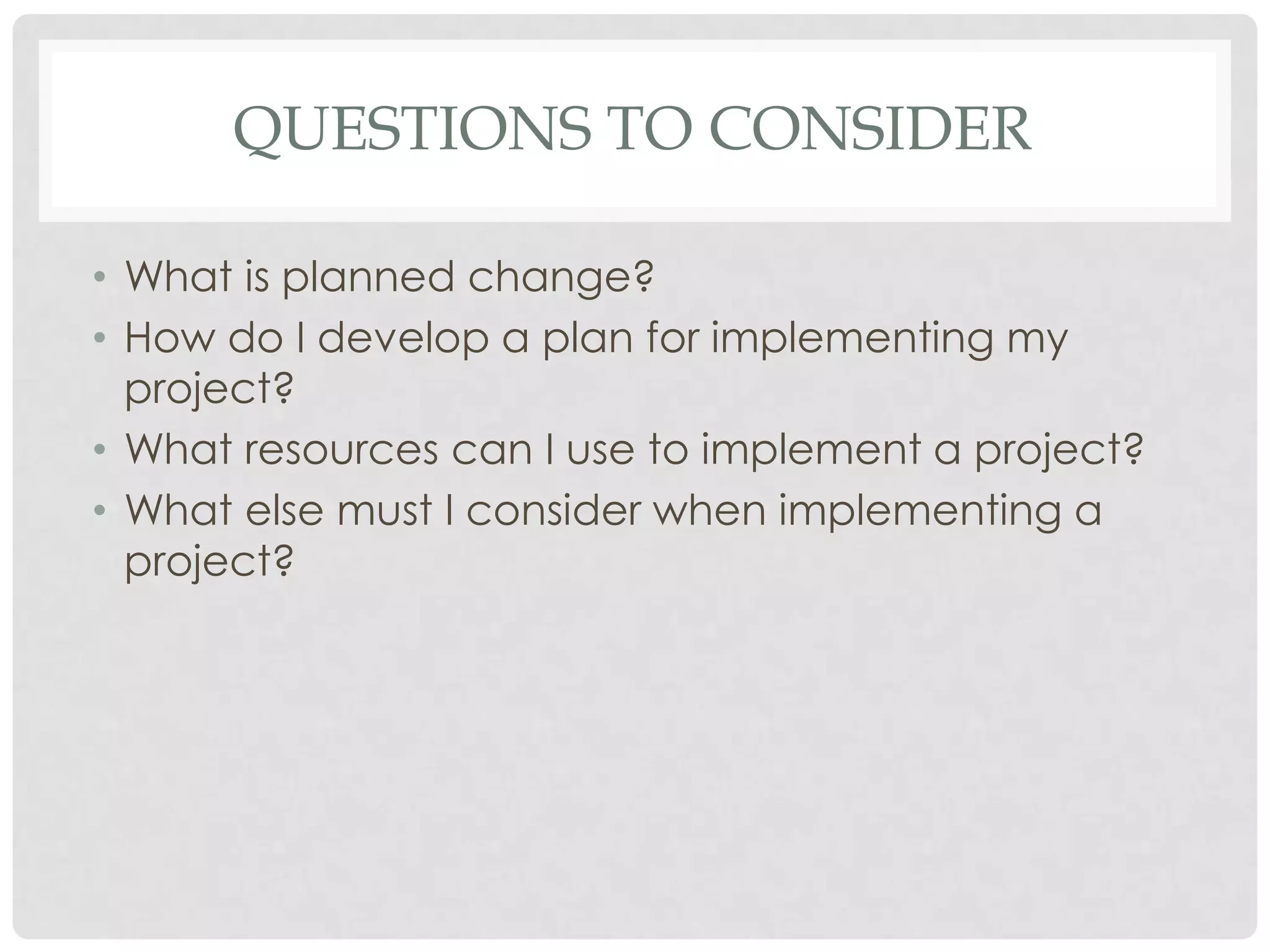 QUESTIONS TO CONSIDER

• What is planned change?
• How do I develop a plan for implementing my project?
• What resources can I use to implement a project?
• What else must I consider when implementing a project?